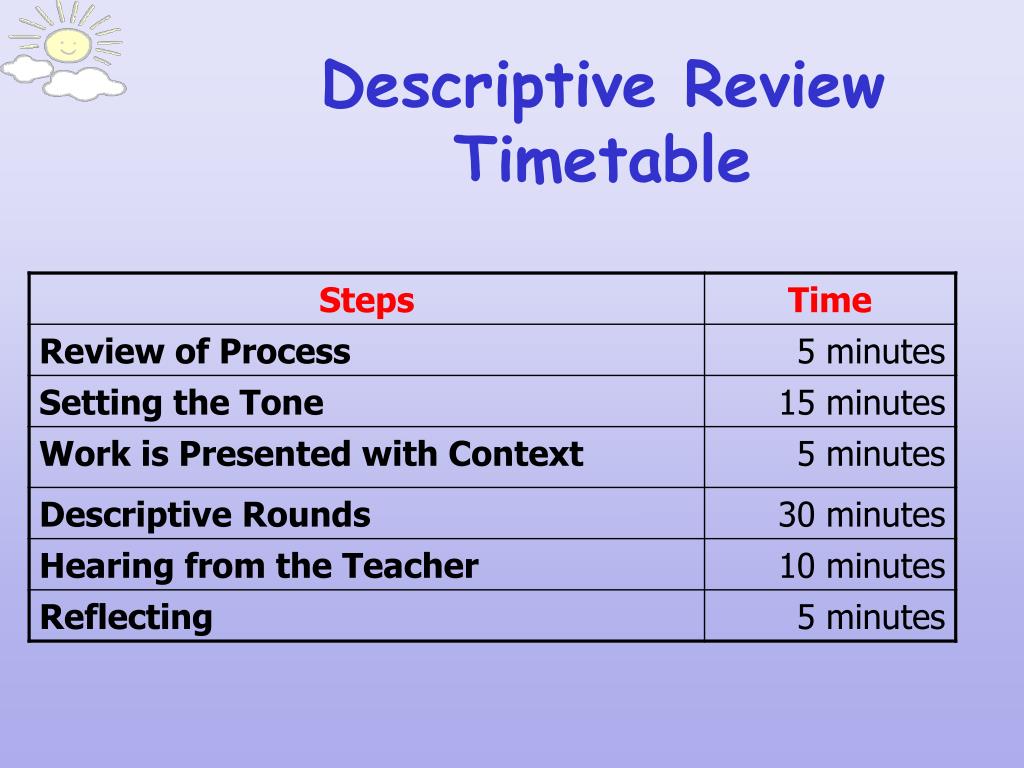 Descriptive Review Timetable

| Steps | Time |
|---|---|
| Review of Process | 5 minutes |
| Setting the Tone | 15 minutes |
| Work is Presented with Context | 5 minutes |
| Descriptive Rounds | 30 minutes |
| Hearing from the Teacher | 10 minutes |
| Reflecting | 5 minutes |